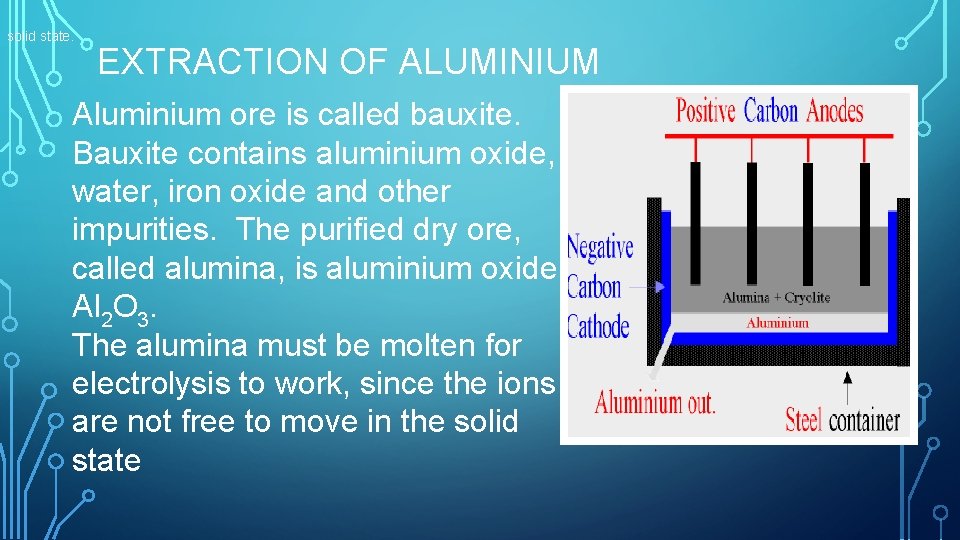 solid state.

EXTRACTION OF ALUMINIUM

Aluminium ore is called bauxite. Bauxite contains aluminium oxide, water, iron oxide and other impurities. The purified dry ore, called alumina, is aluminium oxide $Al_2O_3$.
The alumina must be molten for electrolysis to work, since the ions are not free to move in the solid state

Positive Carbon Anodes
Negative Carbon Cathode
Alumina + Cryolite
Aluminium
Aluminium out.
Steel container